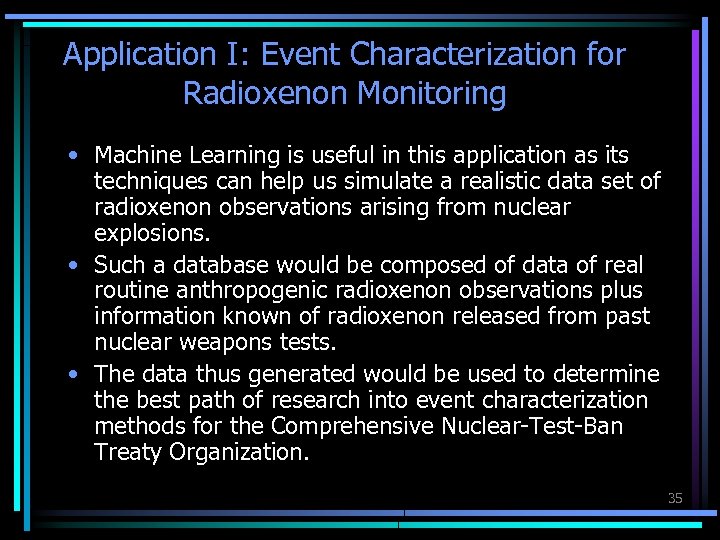 Application I: Event Characterization for Radioxenon Monitoring

• Machine Learning is useful in this application as its techniques can help us simulate a realistic data set of radioxenon observations arising from nuclear explosions.
• Such a database would be composed of data of real routine anthropogenic radioxenon observations plus information known of radioxenon released from past nuclear weapons tests.
• The data thus generated would be used to determine the best path of research into event characterization methods for the Comprehensive Nuclear-Test-Ban Treaty Organization.

35